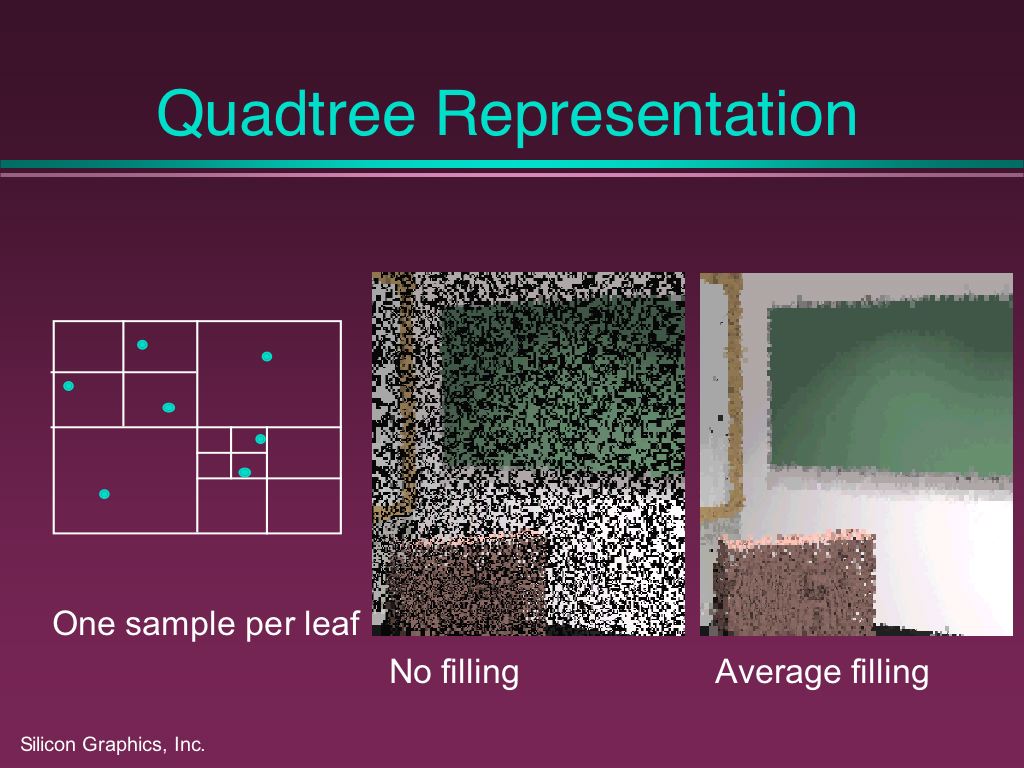 Quadtree Representation

One sample per leaf

No filling

Average filling

Silicon Graphics, Inc.